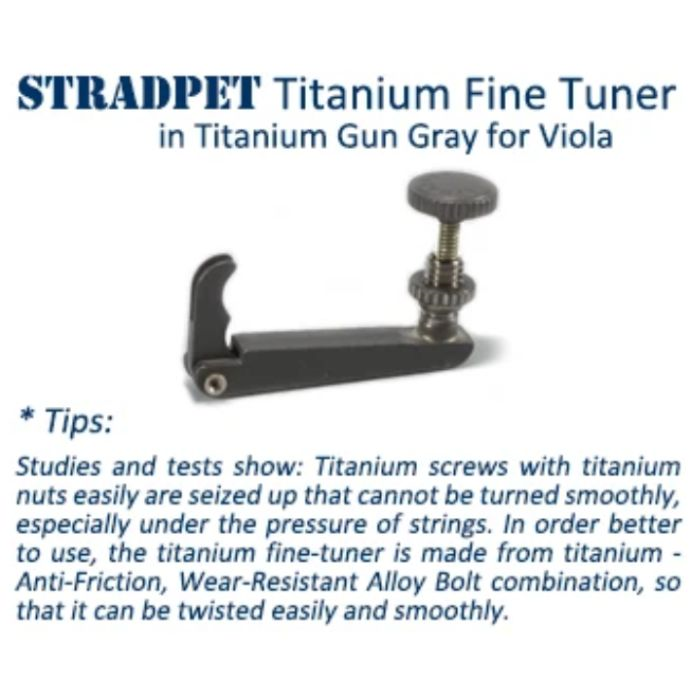 STRADPET Titanium Fine Tuner
in Titanium Gun Gray for Viola

* Tips:

Studies and tests show: Titanium screws with titanium nuts easily are seized up that cannot be turned smoothly, especially under the pressure of strings. In order better to use, the titanium fine-tuner is made from titanium - Anti-Friction, Wear-Resistant Alloy Bolt combination, so that it can be twisted easily and smoothly.